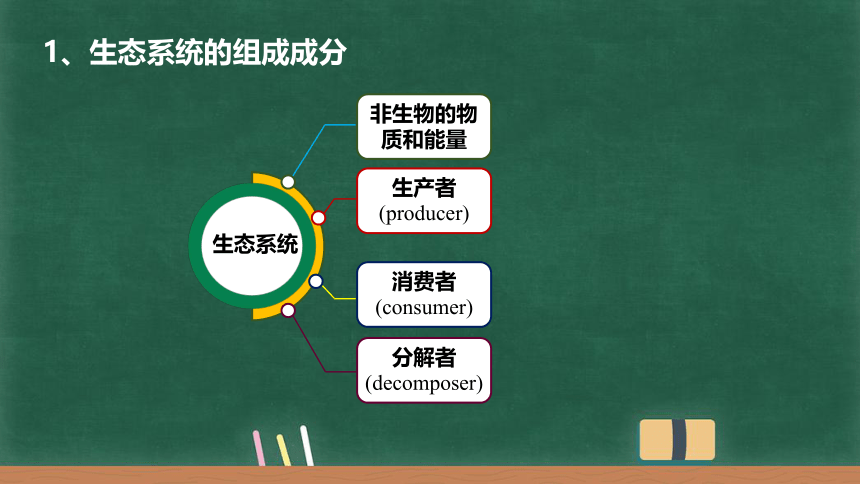 1、生态系统的组成成分

生态系统

非生物的物质和能量

生产者
(producer)

消费者
(consumer)

分解者
(decomposer)